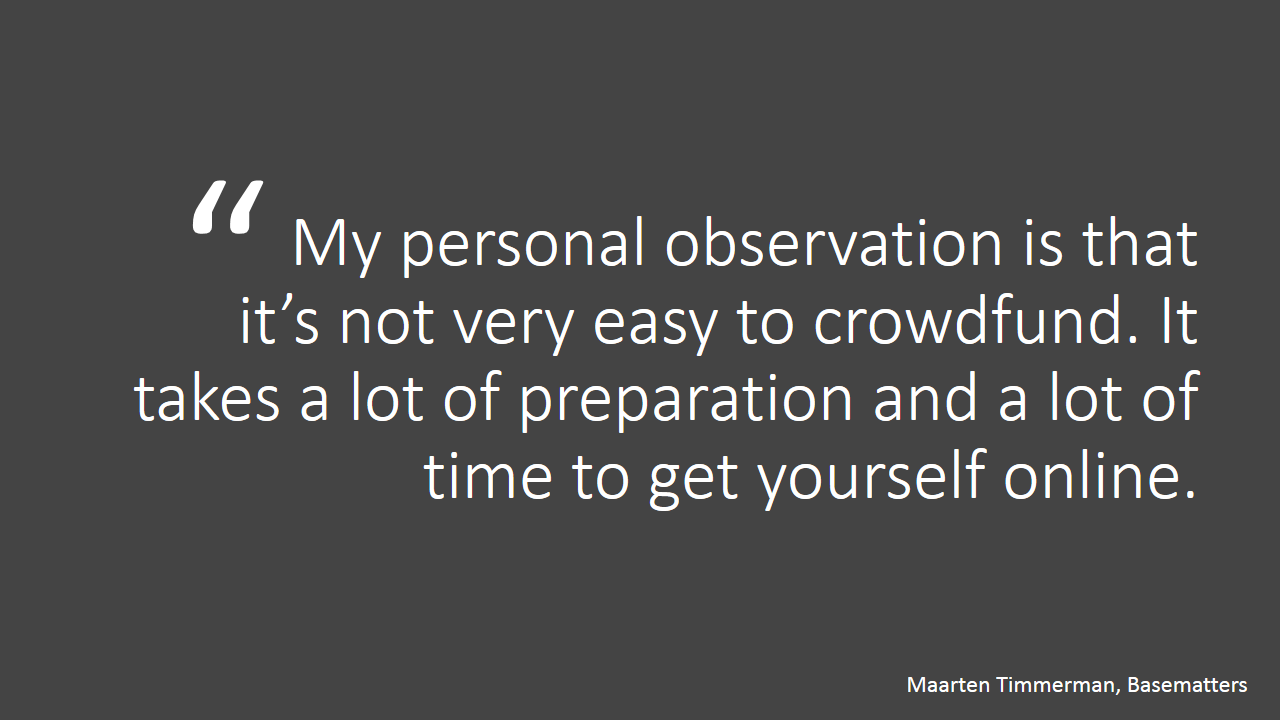 “ My personal observation is that it’s not very easy to crowdfund. It takes a lot of preparation and a lot of time to get yourself online.

Maarten Timmerman, Basematters